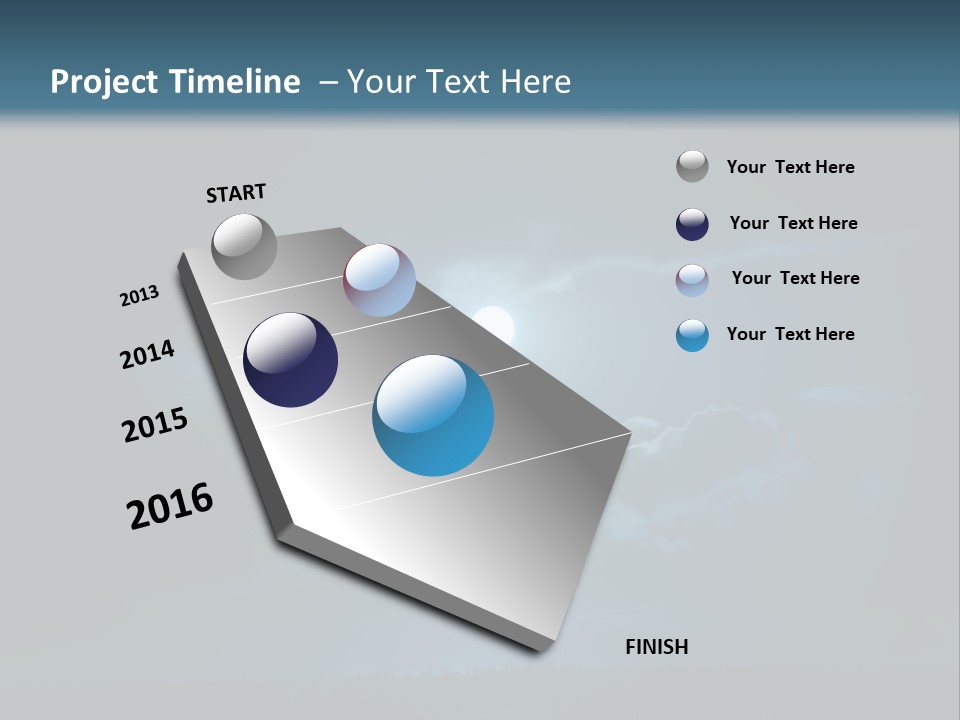 Project Timeline – Your Text Here

START

2013

2014

2015

2016

FINISH

Your Text Here

Your Text Here

Your Text Here

Your Text Here